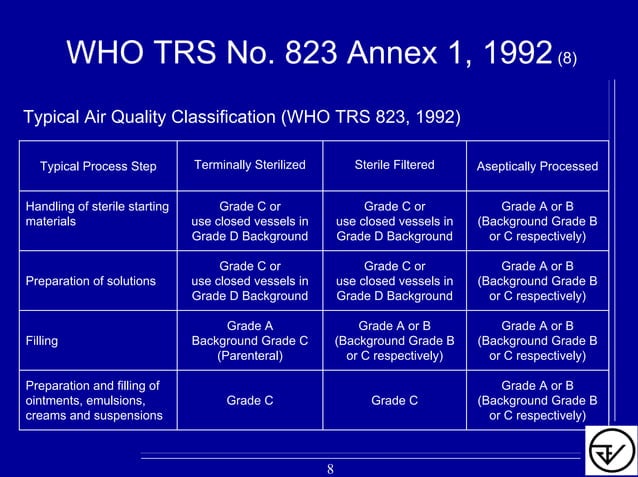 WHO TRS No. 823 Annex 1, 1992 (8)

Typical Air Quality Classification (WHO TRS 823, 1992)

| Typical Process Step | Terminally Sterilized | Sterile Filtered | Aseptically Processed |
|---|---|---|---|
| Handling of sterile starting materials | Grade C or use closed vessels in Grade D Background | Grade C or use closed vessels in Grade D Background | Grade A or B (Background Grade B or C respectively) |
| Preparation of solutions | Grade C or use closed vessels in Grade D Background | Grade C or use closed vessels in Grade D Background | Grade A or B (Background Grade B or C respectively) |
| Filling | Grade A Background Grade C (Parenteral) | Grade A or B (Background Grade B or C respectively) | Grade A or B (Background Grade B or C respectively) |
| Preparation and filling of ointments, emulsions, creams and suspensions | Grade C | Grade C | Grade A or B (Background Grade B or C respectively) |

8